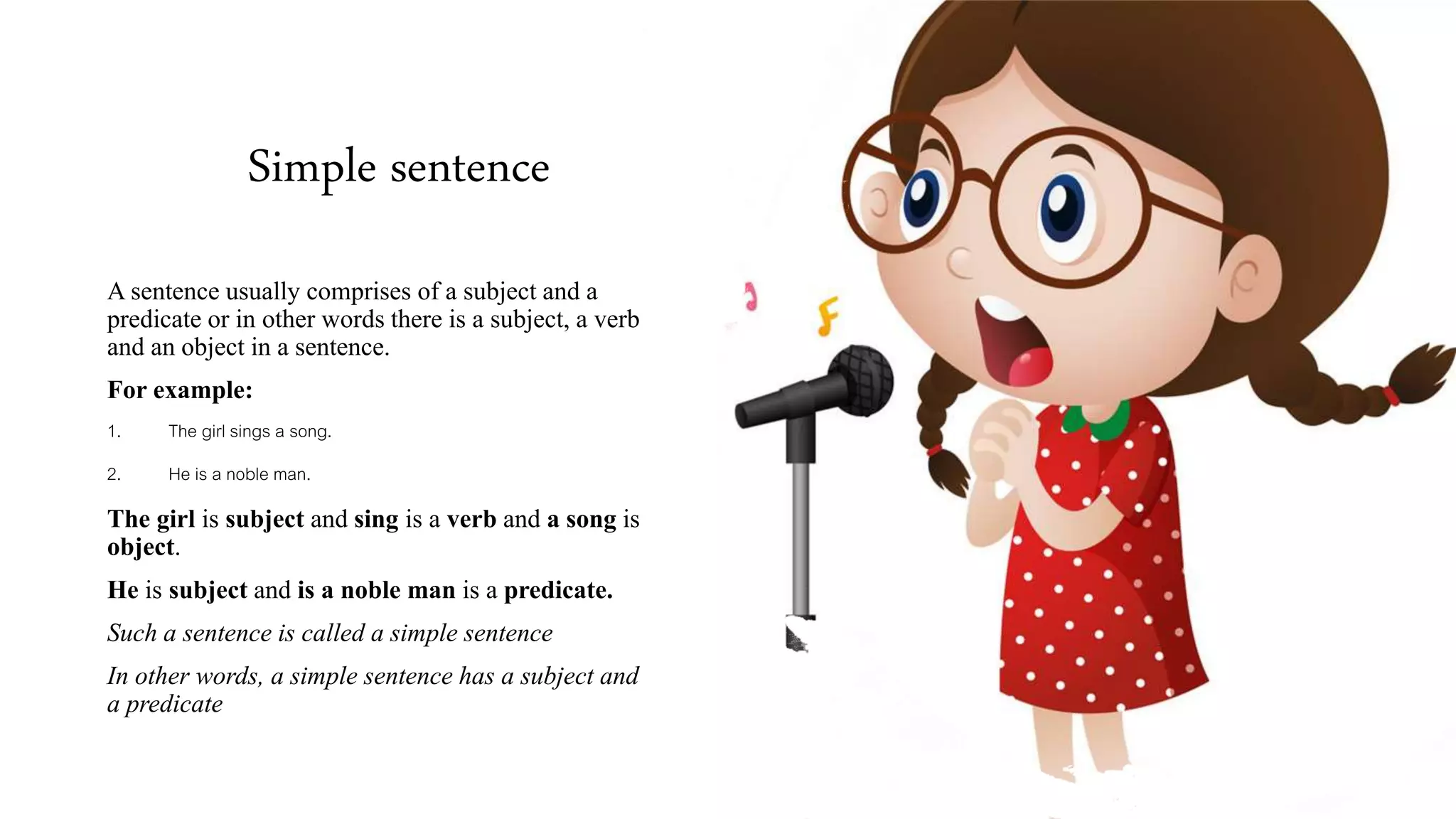 Simple sentence

A sentence usually comprises of a subject and a predicate or in other words there is a subject, a verb and an object in a sentence.

For example:

1. The girl sings a song.

2. He is a noble man.

The girl is subject and sing is a verb and a song is object.

He is subject and is a noble man is a predicate.

Such a sentence is called a simple sentence

In other words, a simple sentence has a subject and a predicate